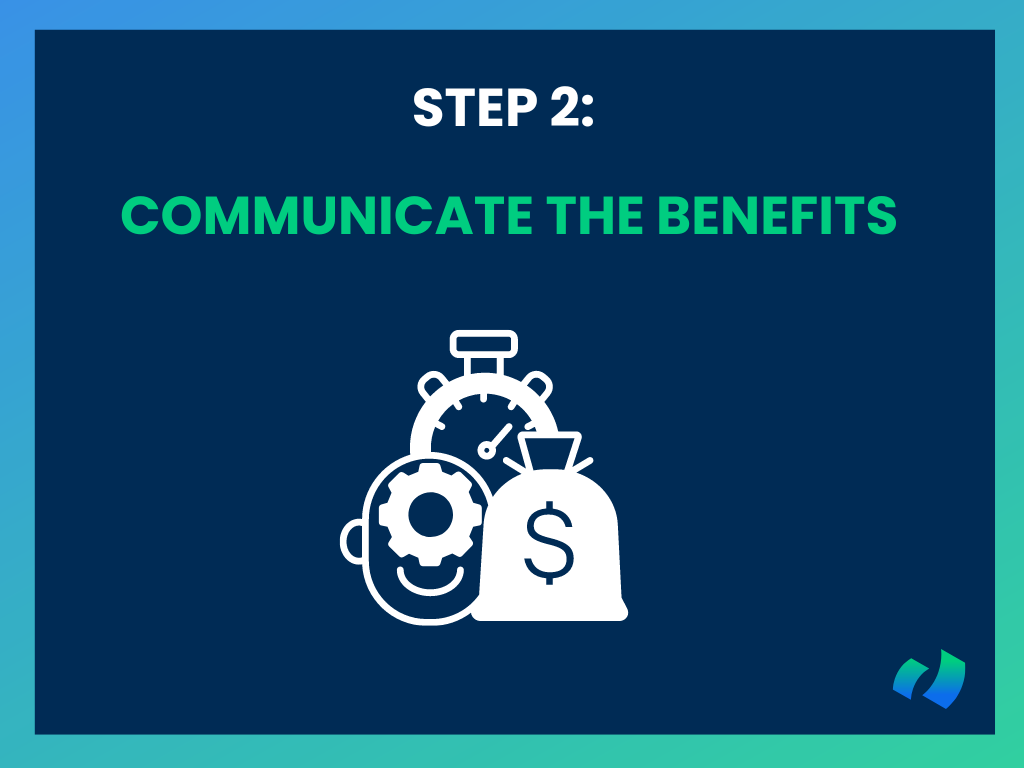 STEP 2:

COMMUNICATE THE BENEFITS

$